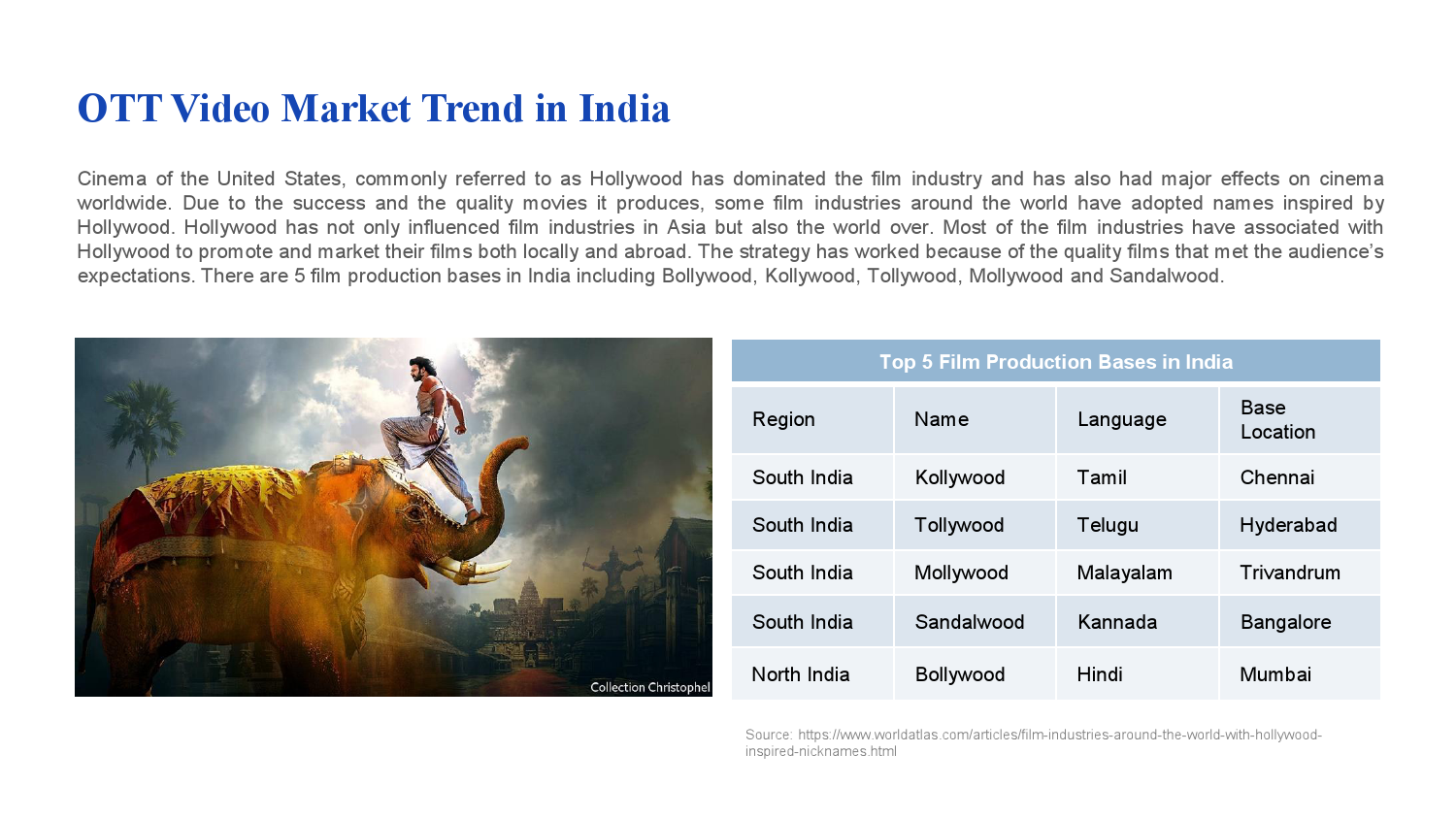 OTT Video Market Trend in India

Cinema of the United States, commonly referred to as Hollywood has dominated the film industry and has also had major effects on cinema worldwide. Due to the success and the quality movies it produces, some film industries around the world have adopted names inspired by Hollywood. Hollywood has not only influenced film industries in Asia but also the world over. Most of the film industries have associated with Hollywood to promote and market their films both locally and abroad. The strategy has worked because of the quality films that met the audience's expectations. There are 5 film production bases in India including Bollywood, Kollywood, Tollywood, Mollywood and Sandalwood.

Collection Christophel

Top 5 Film Production Bases in India

| Region | Name | Language | Base Location |
|---|---|---|---|
| South India | Kollywood | Tamil | Chennai |
| South India | Tollywood | Telugu | Hyderabad |
| South India | Mollywood | Malayalam | Trivandrum |
| South India | Sandalwood | Kannada | Bangalore |
| North India | Bollywood | Hindi | Mumbai |

Source: https://www.worldatlas.com/articles/film-industries-around-the-world-with-hollywood-inspired-nicknames.html